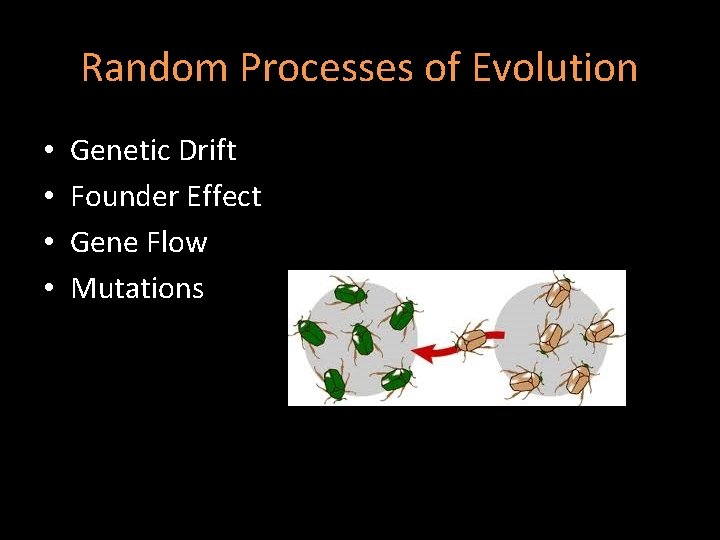 Random Processes of Evolution

• Genetic Drift
• Founder Effect
• Gene Flow
• Mutations